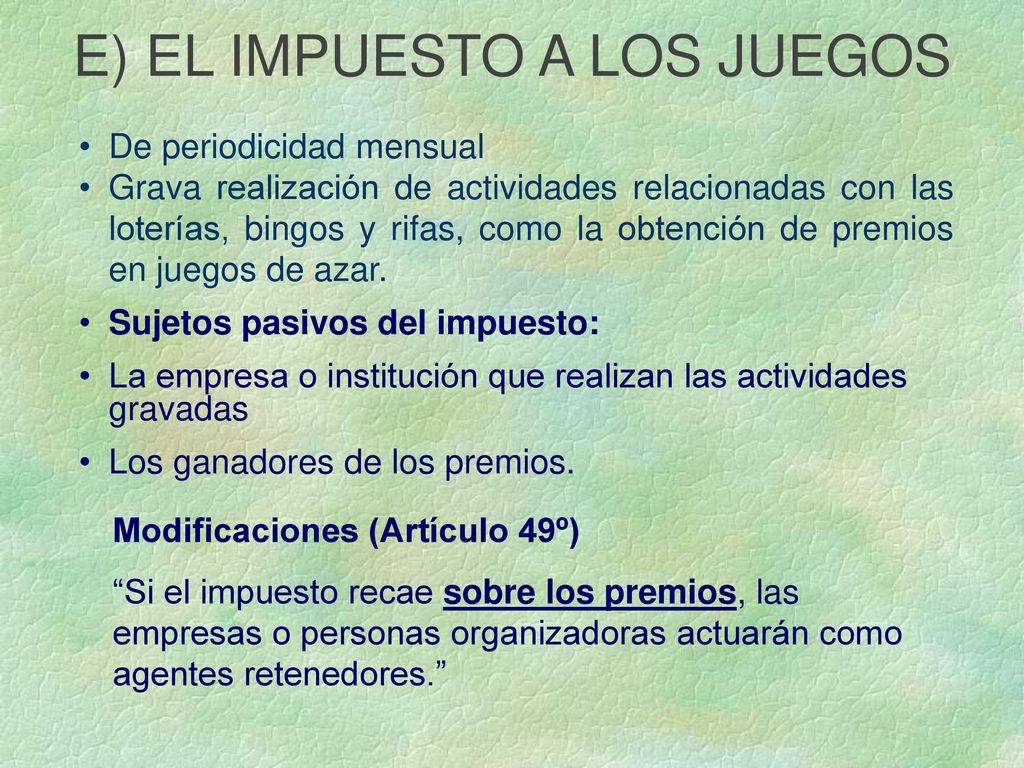 E) EL IMPUESTO A LOS JUEGOS

• De periodicidad mensual
• Grava realización de actividades relacionadas con las loterías, bingos y rifas, como la obtención de premios en juegos de azar.
• Sujetos pasivos del impuesto:
• La empresa o institución que realizan las actividades gravadas
• Los ganadores de los premios.

Modificaciones (Artículo 49º)

“Si el impuesto recae sobre los premios, las empresas o personas organizadoras actuarán como agentes retenedores.”